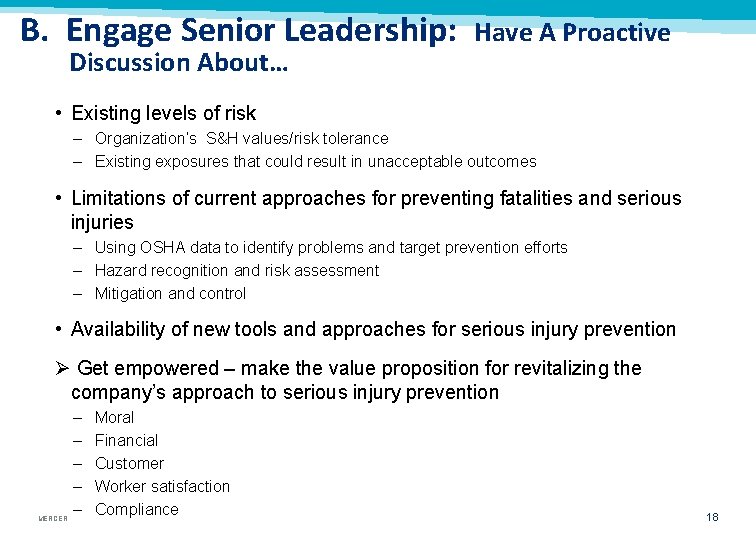 B. Engage Senior Leadership: Have A Proactive Discussion About…

• Existing levels of risk
– Organization's S&H values/risk tolerance
– Existing exposures that could result in unacceptable outcomes

• Limitations of current approaches for preventing fatalities and serious injuries
– Using OSHA data to identify problems and target prevention efforts
– Hazard recognition and risk assessment
– Mitigation and control

• Availability of new tools and approaches for serious injury prevention

➢ Get empowered – make the value proposition for revitalizing the company's approach to serious injury prevention
– Moral
– Financial
– Customer
– Worker satisfaction
– Compliance

MERCER

18